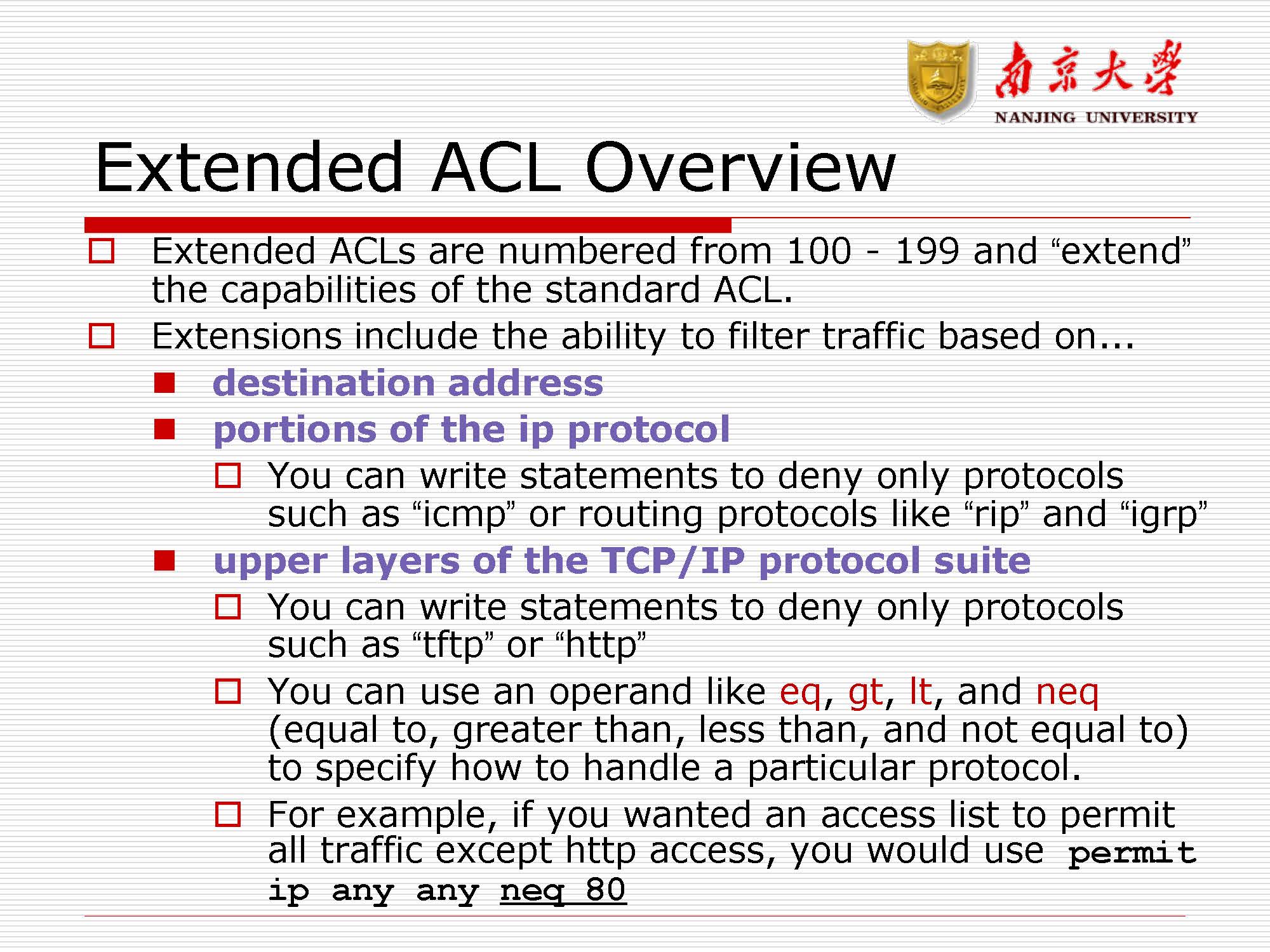 南京大學
NANJING UNIVERSITY

Extended ACL Overview

Extended ACLs are numbered from 100 - 199 and “extend” the capabilities of the standard ACL.

Extensions include the ability to filter traffic based on...

destination address

portions of the ip protocol

You can write statements to deny only protocols such as “icmp” or routing protocols like “rip” and “igrp”

upper layers of the TCP/IP protocol suite

You can write statements to deny only protocols such as “tftp” or “http”

You can use an operand like eq, gt, lt, and neq (equal to, greater than, less than, and not equal to) to specify how to handle a particular protocol.

For example, if you wanted an access list to permit all traffic except http access, you would use permit ip any any neq 80